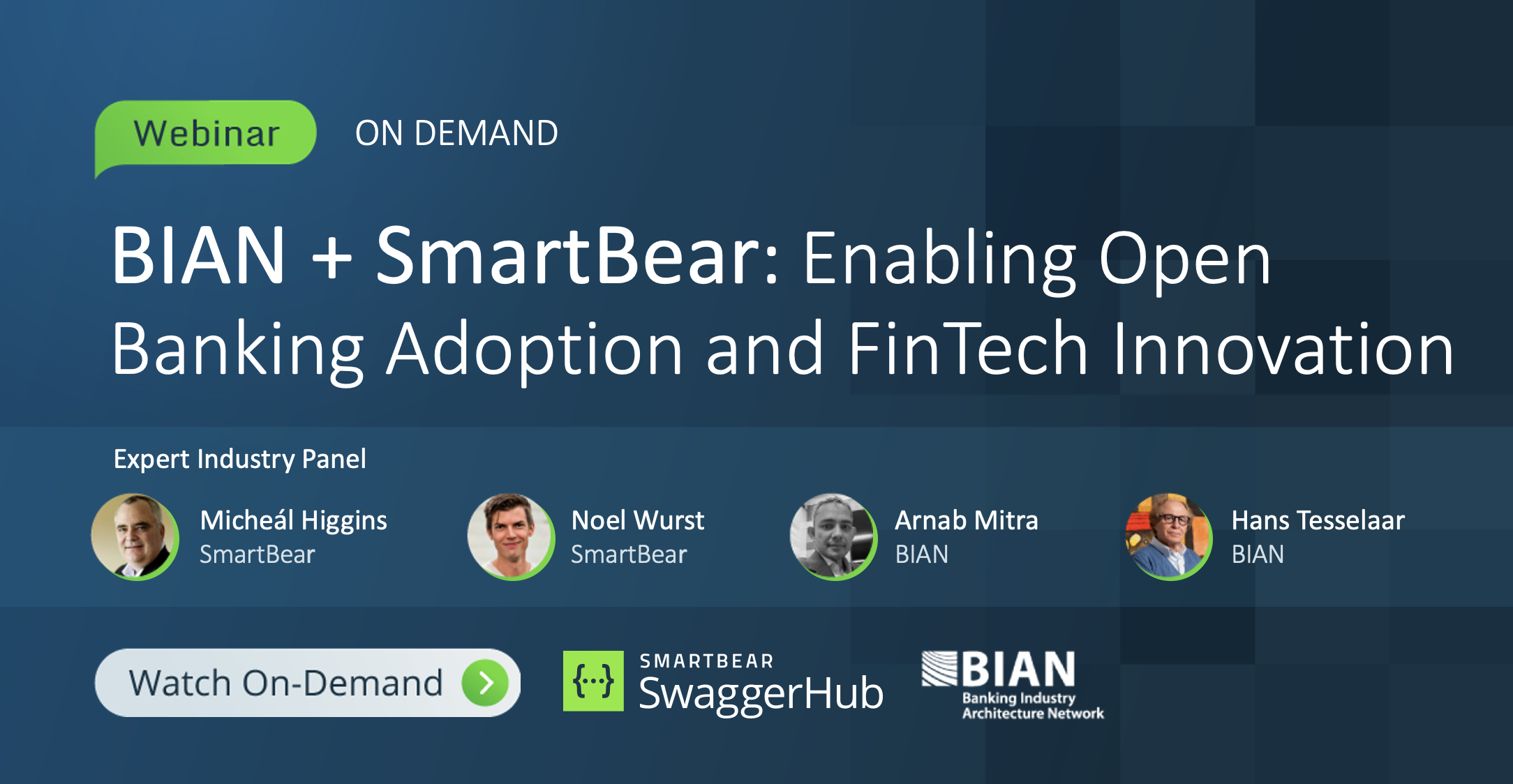 Webinar ON DEMAND

BIAN + SmartBear: Enabling Open Banking Adoption and FinTech Innovation

Expert Industry Panel

Micheál Higgins
SmartBear

Noel Wurst
SmartBear

Arnab Mitra
BIAN

Hans Tesselaar
BIAN

Watch On-Demand

{...} SMARTBEAR SwaggerHub

BIAN
Banking Industry Architecture Network